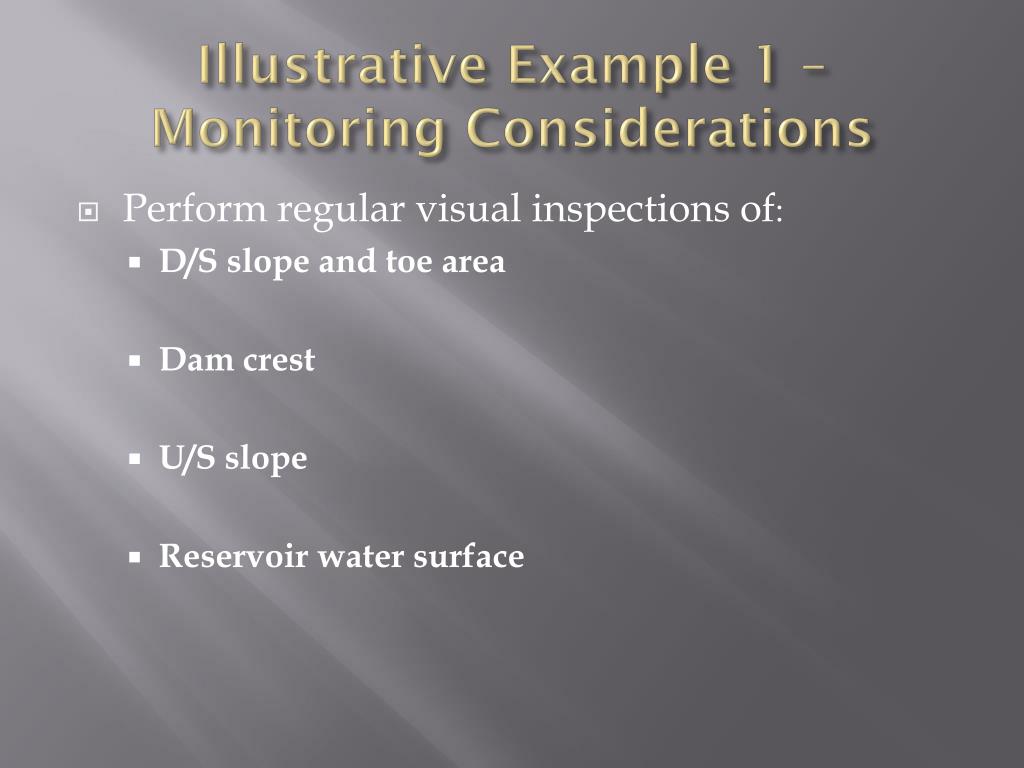 Illustrative Example 1 – Monitoring Considerations

Perform regular visual inspections of:

D/S slope and toe area

Dam crest

U/S slope

Reservoir water surface